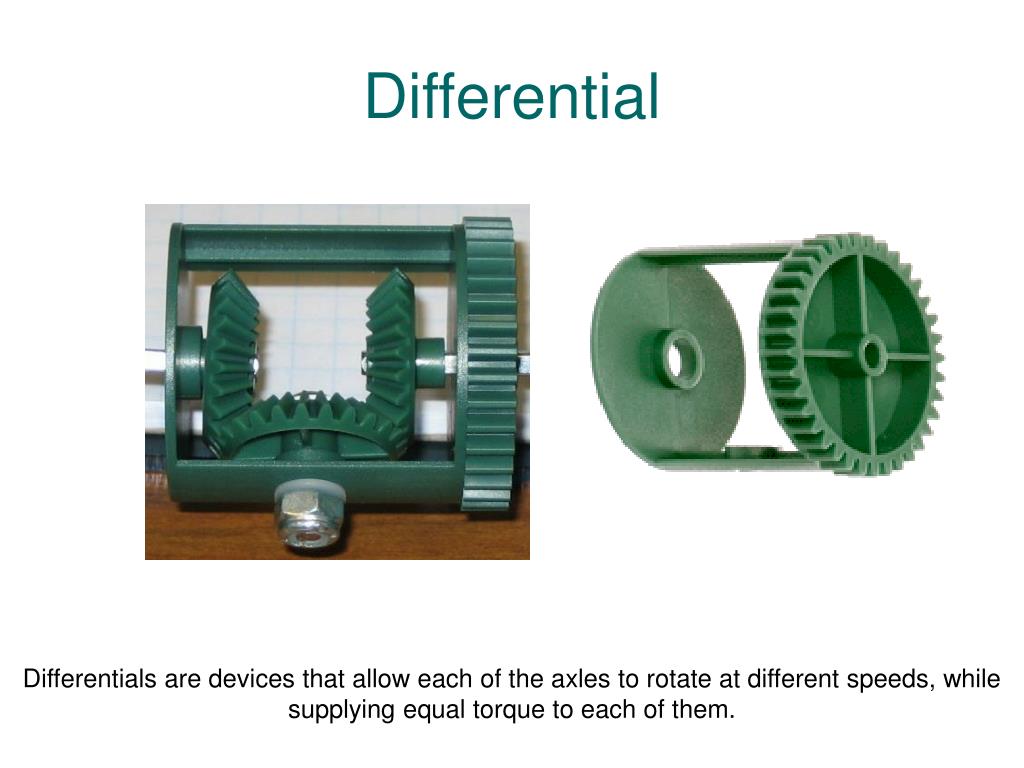 Differential

Differentials are devices that allow each of the axles to rotate at different speeds, while supplying equal torque to each of them.